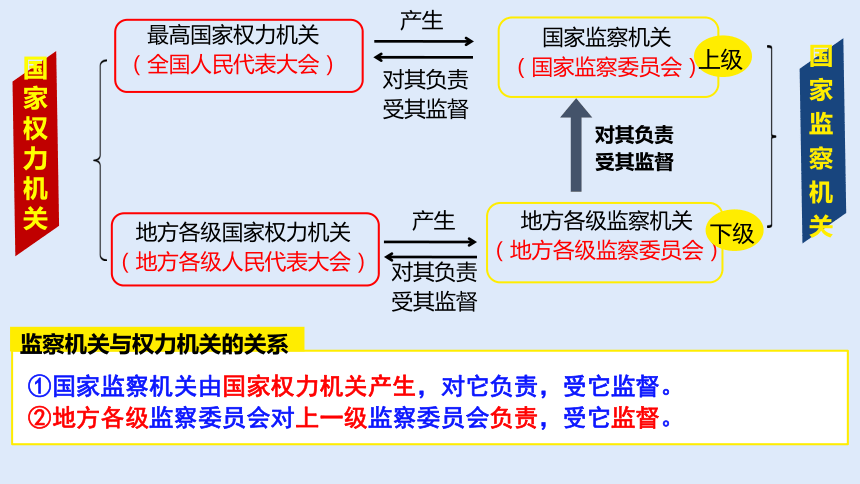 国家权力机关

最高国家权力机关
（全国人民代表大会）

产生

对其负责
受其监督

国家监察机关
（国家监察委员会）

上级

对其负责
受其监督

地方各级国家权力机关
（地方各级人民代表大会）

产生

对其负责
受其监督

地方各级监察机关
（地方各级监察委员会）

下级

国家监察机关

监察机关与权力机关的关系

①国家监察机关由国家权力机关产生，对它负责，受它监督。
②地方各级监察委员会对上一级监察委员会负责，受它监督。